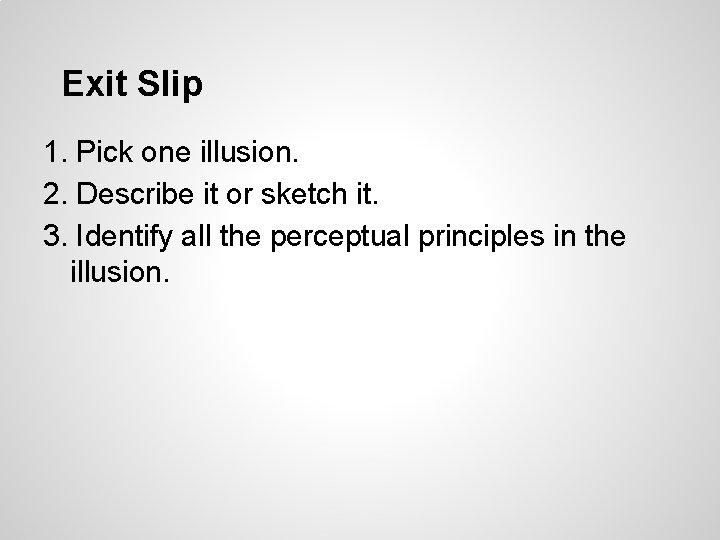 Exit Slip

1. Pick one illusion.
2. Describe it or sketch it.
3. Identify all the perceptual principles in the illusion.